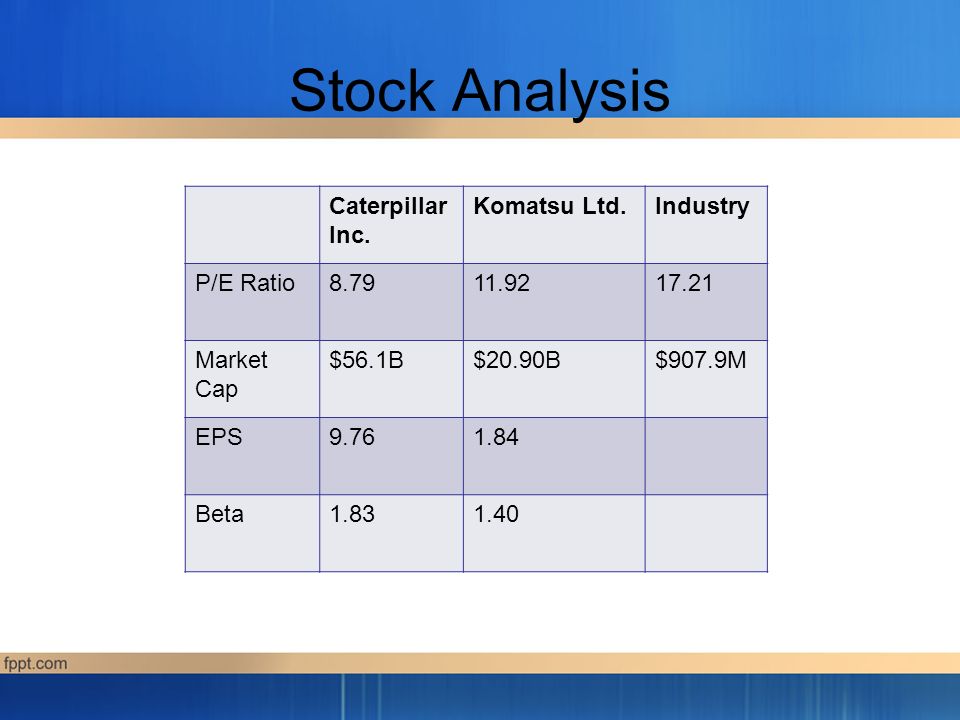 Stock Analysis

| | Caterpillar Inc. | Komatsu Ltd. | Industry |
|---|---|---|---|
| P/E Ratio | 8.79 | 11.92 | 17.21 |
| Market Cap | \$56.1B | \$20.90B | \$907.9M |
| EPS | 9.76 | 1.84 | |
| Beta | 1.83 | 1.40 | |

fppt.com